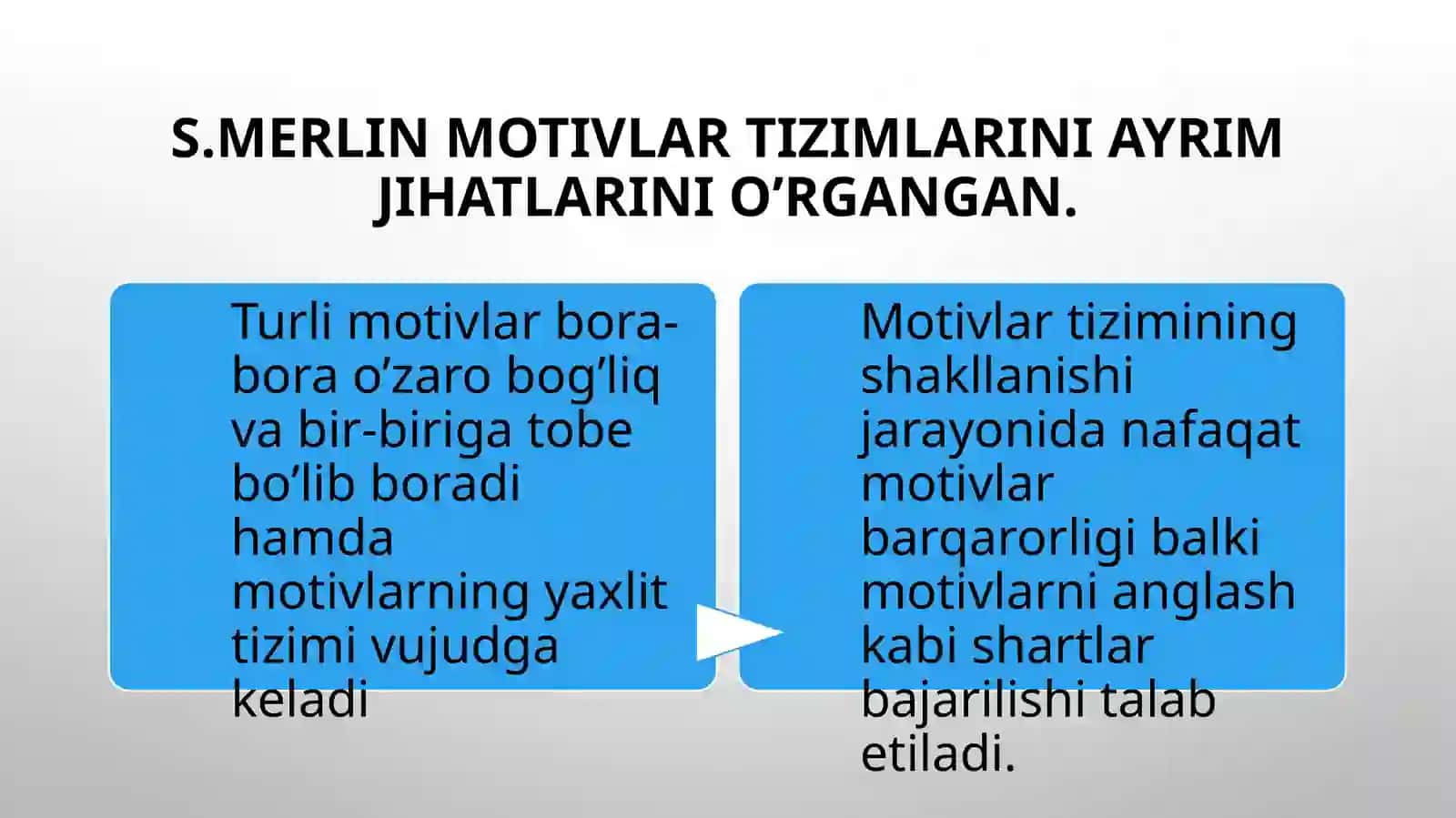 S.MERLIN MOTIVLAR TIZIMLARINI AYRIM JIHATLARINI O’RGANGAN.

Turli motivlar bora-bora o’zaro bog’liq va bir-biriga tobe bo’lib boradi hamda motivlarning yaxlit tizimi vujudga keladi

Motivlar tizimining shakllanishi jarayonida nafaqat motivlar barqarorligi balki motivlarni anglash kabi shartlar bajarilishi talab etiladi.